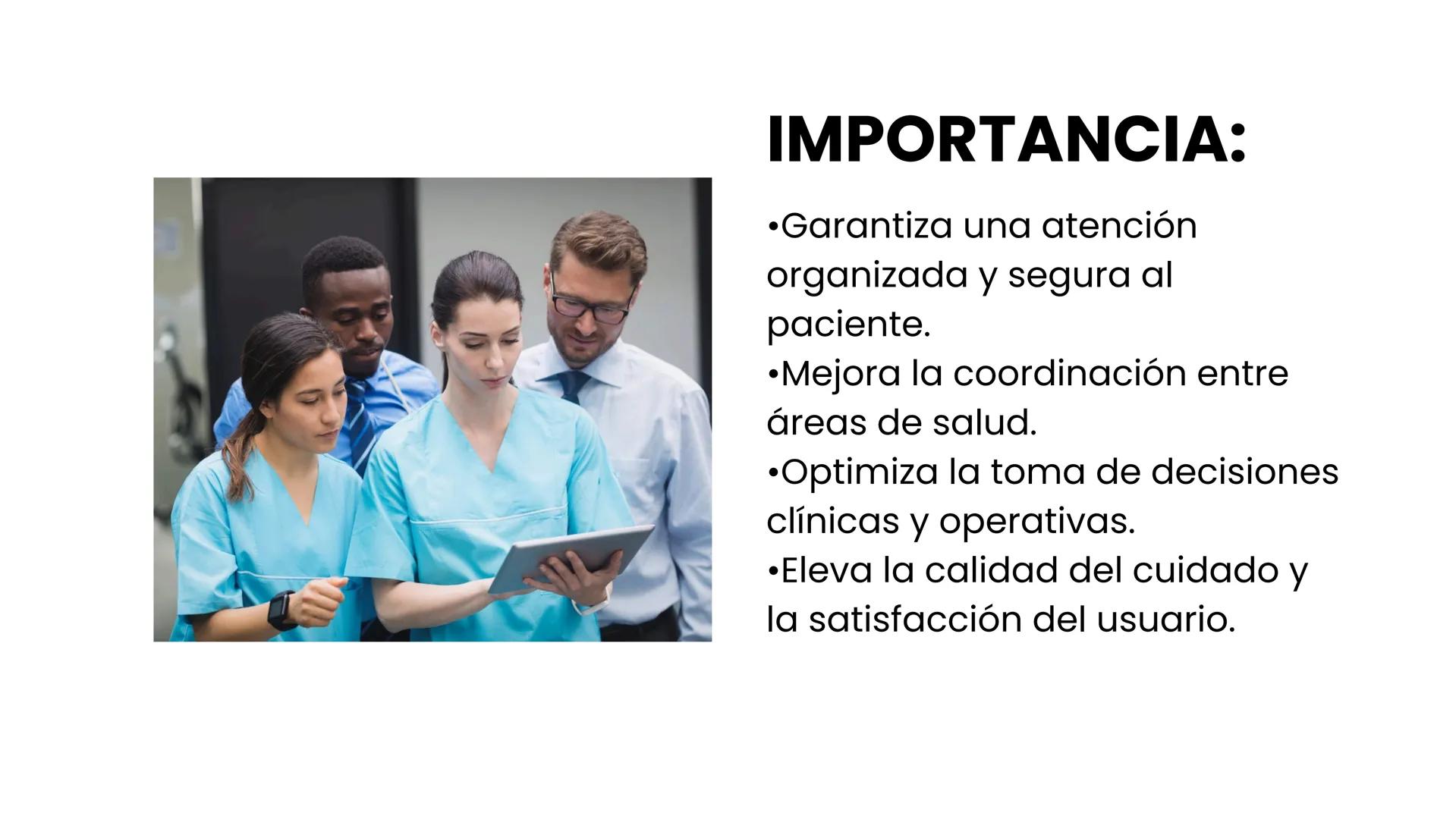 IMPORTANCIA:

•Garantiza una atención organizada y segura al paciente.
•Mejora la coordinación entre áreas de salud.
•Optimiza la toma de decisiones clínicas y operativas.
•Eleva la calidad del cuidado y la satisfacción del usuario.